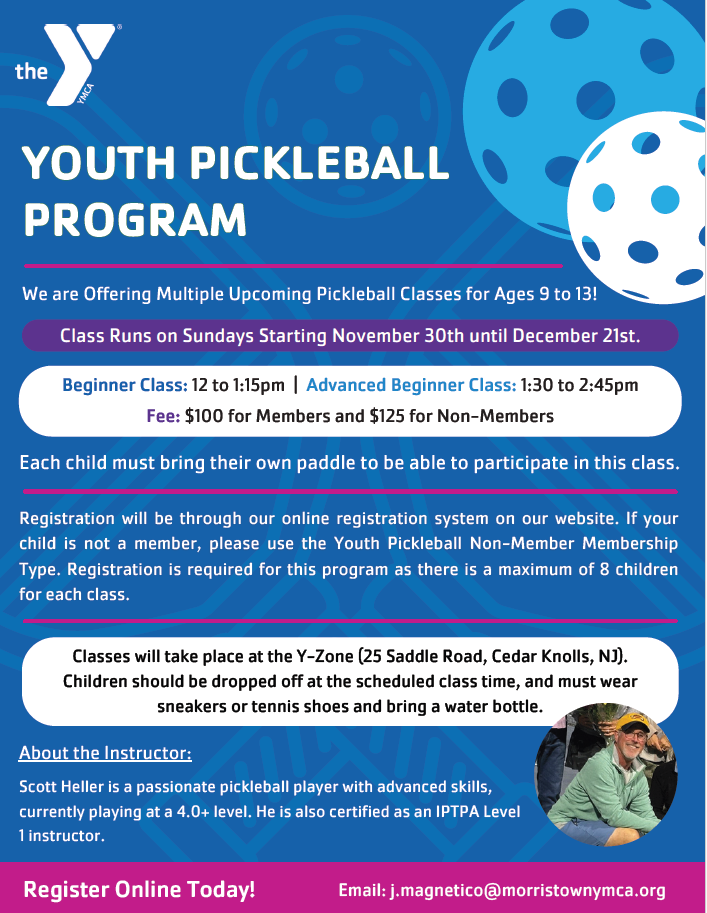 the YMCA

YOUTH PICKLEBALL PROGRAM

We are Offering Multiple Upcoming Pickleball Classes for Ages 9 to 13!

Class Runs on Sundays Starting November 30th until December 21st.

Beginner Class: 12 to 1:15pm | Advanced Beginner Class: 1:30 to 2:45pm
Fee: $100 for Members and $125 for Non-Members

Each child must bring their own paddle to be able to participate in this class.

Registration will be through our online registration system on our website. If your child is not a member, please use the Youth Pickleball Non-Member Membership Type. Registration is required for this program as there is a maximum of 8 children for each class.

Classes will take place at the Y-Zone (25 Saddle Road, Cedar Knolls, NJ). Children should be dropped off at the scheduled class time, and must wear sneakers or tennis shoes and bring a water bottle.

About the Instructor:

Scott Heller is a passionate pickleball player with advanced skills, currently playing at a 4.0+ level. He is also certified as an IPTPA Level 1 instructor.

Register Online Today!

Email: j.magnetico@morristownymca.org